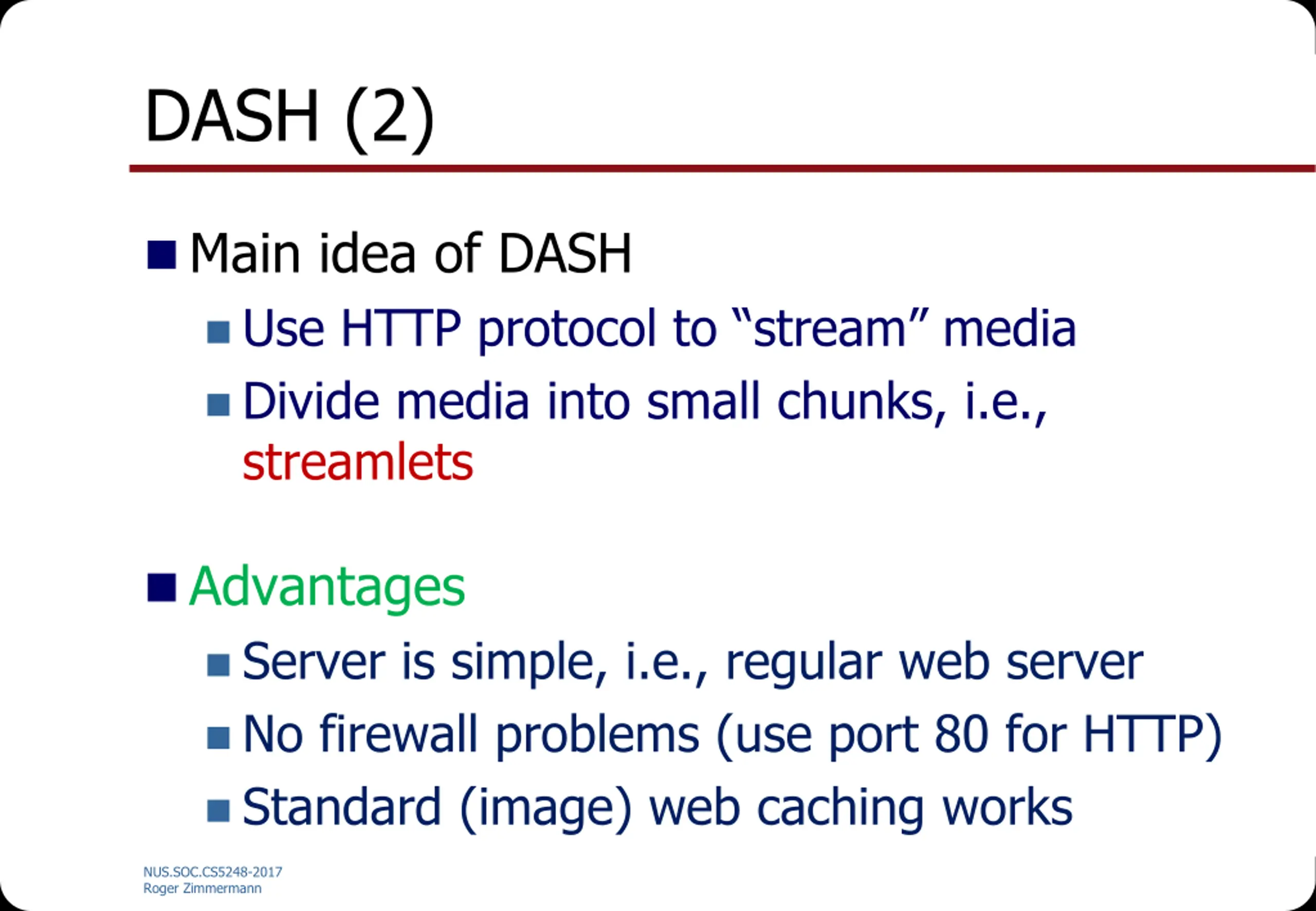 DASH (2)

Main idea of DASH

Use HTTP protocol to “stream” media

Divide media into small chunks, i.e., streamlets

Advantages

Server is simple, i.e., regular web server

No firewall problems (use port 80 for HTTP)

Standard (image) web caching works

NUS.SOC.CS5248-2017
Roger Zimmermann